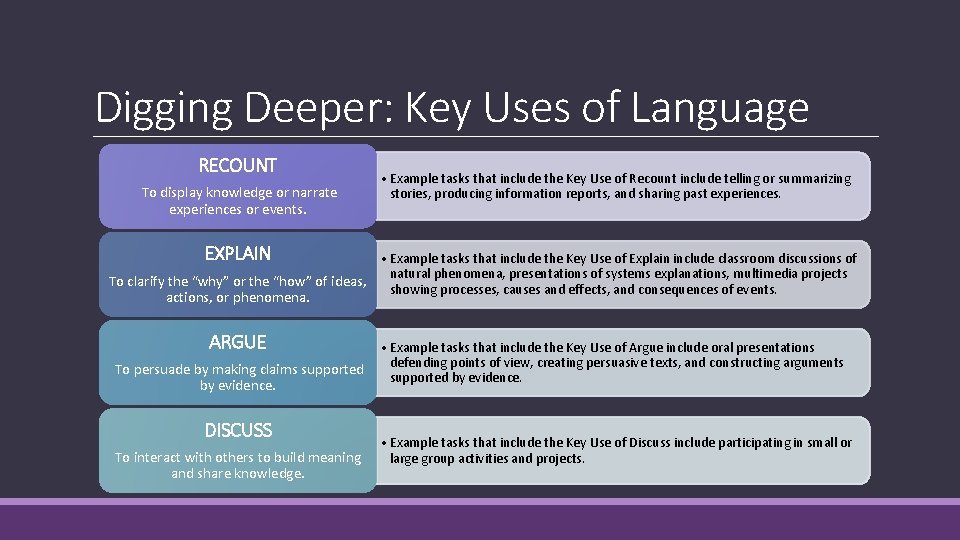 Digging Deeper: Key Uses of Language

RECOUNT

To display knowledge or narrate experiences or events.

• Example tasks that include the Key Use of Recount include telling or summarizing stories, producing information reports, and sharing past experiences.

EXPLAIN

To clarify the "why" or the "how" of ideas, actions, or phenomena.

• Example tasks that include the Key Use of Explain include classroom discussions of natural phenomena, presentations of systems explanations, multimedia projects showing processes, causes and effects, and consequences of events.

ARGUE

To persuade by making claims supported by evidence.

• Example tasks that include the Key Use of Argue include oral presentations defending points of view, creating persuasive texts, and constructing arguments supported by evidence.

DISCUSS

To interact with others to build meaning and share knowledge.

• Example tasks that include the Key Use of Discuss include participating in small or large group activities and projects.